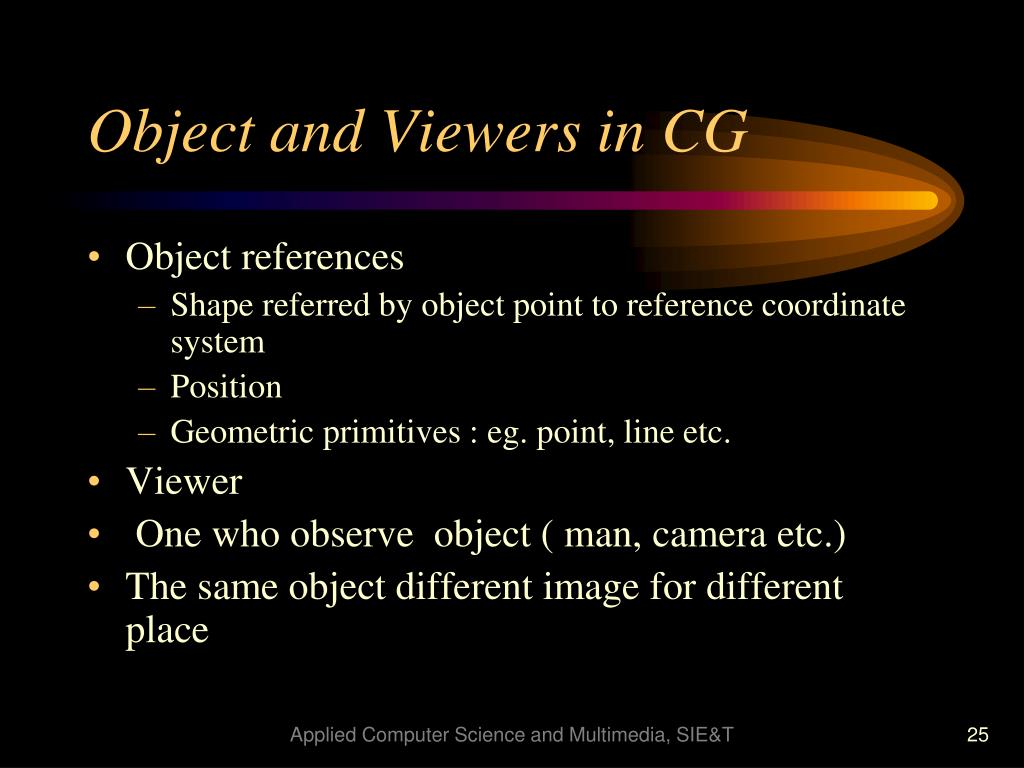 Object and Viewers in CG

• Object references
  – Shape referred by object point to reference coordinate system
  – Position
  – Geometric primitives : eg. point, line etc.
• Viewer
• One who observe object ( man, camera etc.)
• The same object different image for different place

Applied Computer Science and Multimedia, SIE&T

25